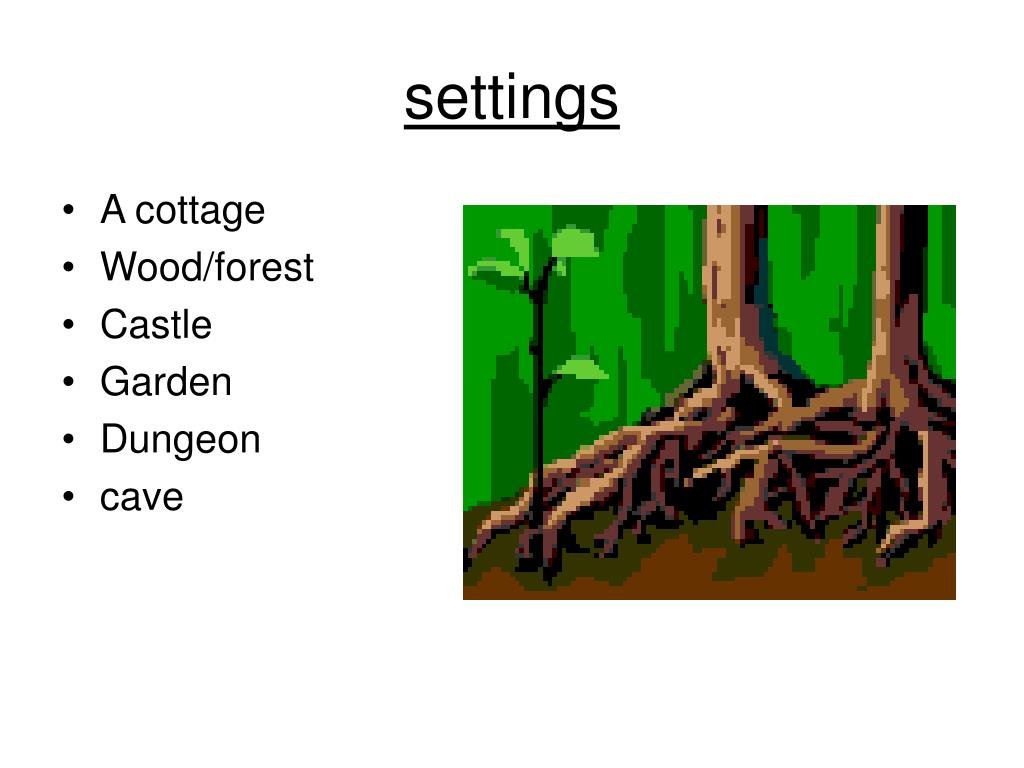 settings

• A cottage
• Wood/forest
• Castle
• Garden
• Dungeon
• cave